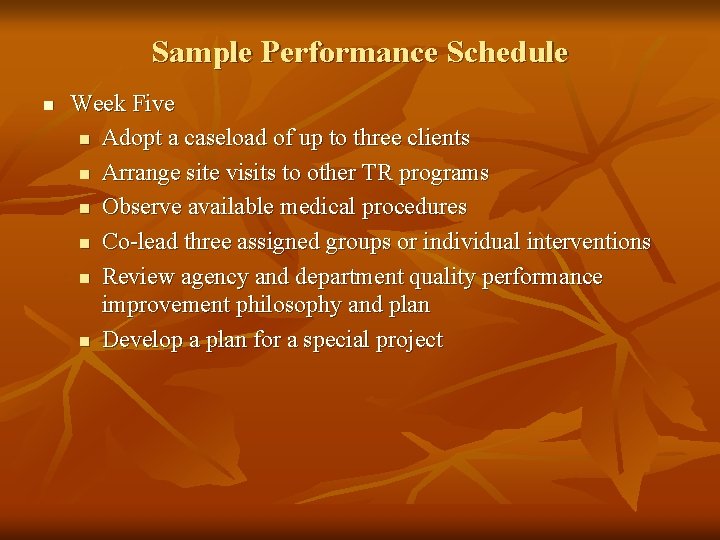 Sample Performance Schedule

- Week Five
  - Adopt a caseload of up to three clients
  - Arrange site visits to other TR programs
  - Observe available medical procedures
  - Co-lead three assigned groups or individual interventions
  - Review agency and department quality performance improvement philosophy and plan
  - Develop a plan for a special project